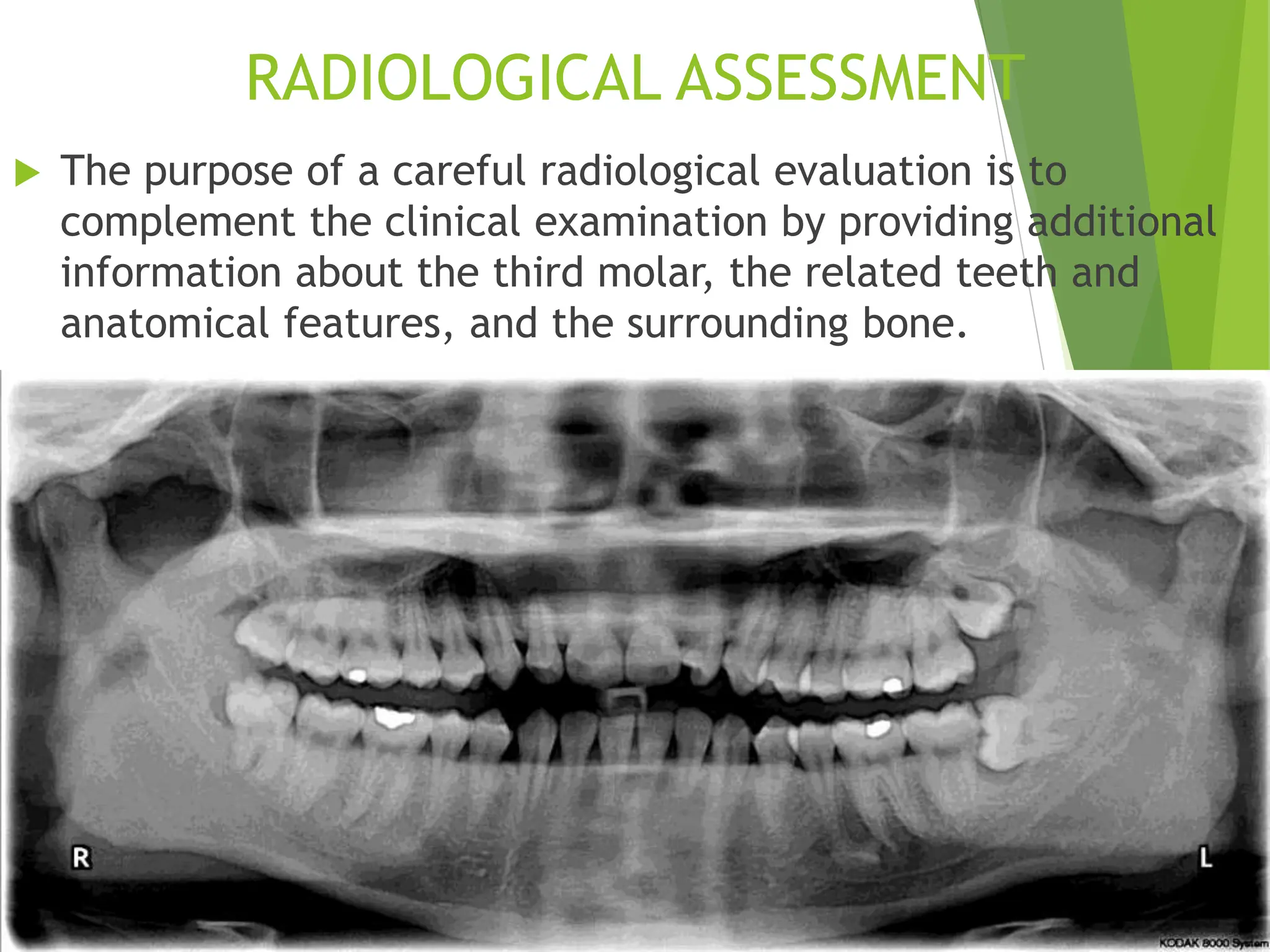 RADIOLOGICAL ASSESSMENT

The purpose of a careful radiological evaluation is to complement the clinical examination by providing additional information about the third molar, the related teeth and anatomical features, and the surrounding bone.

R

L

KODAK 8000 System